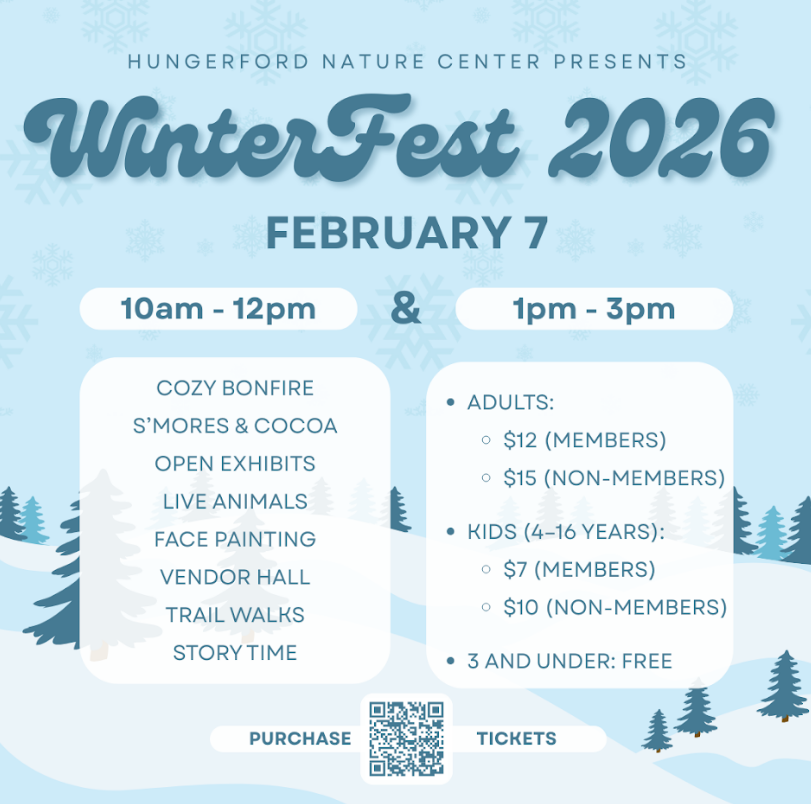 HUNGERFORD NATURE CENTER PRESENTS

WinterFest 2026

FEBRUARY 7

10am - 12pm & 1pm - 3pm

COZY BONFIRE
S'MORES & COCOA
OPEN EXHIBITS
LIVE ANIMALS
FACE PAINTING
VENDOR HALL
TRAIL WALKS
STORY TIME

• ADULTS:
  ◦ \$12 (MEMBERS)
  ◦ \$15 (NON-MEMBERS)
• KIDS (4–16 YEARS):
  ◦ \$7 (MEMBERS)
  ◦ \$10 (NON-MEMBERS)
• 3 AND UNDER: FREE

PURCHASE TICKETS